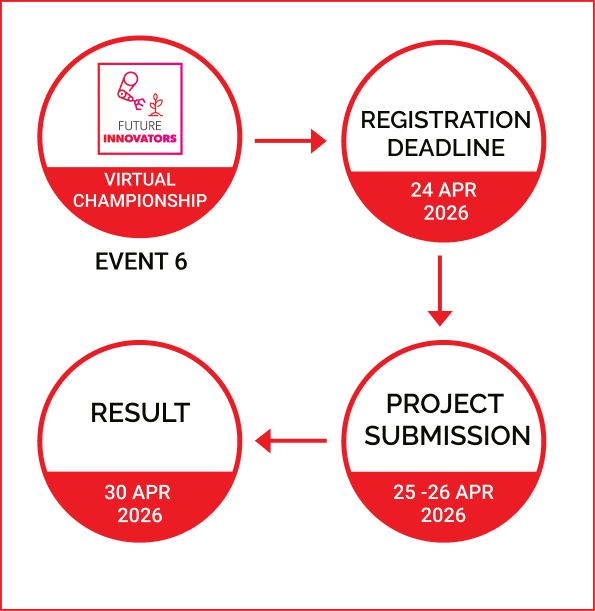 FUTURE INNOVATORS

VIRTUAL CHAMPIONSHIP

EVENT 6

REGISTRATION DEADLINE

24 APR 2026

PROJECT SUBMISSION

25 -26 APR 2026

RESULT

30 APR 2026